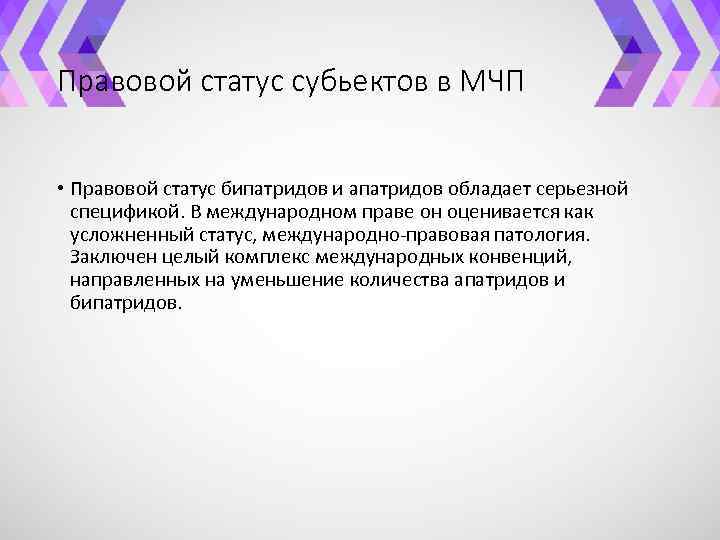 Правовой статус субьектов в МЧП

• Правовой статус бипатридов и апатридов обладает серьезной спецификой. В международном праве он оценивается как усложненный статус, международно-правовая патология. Заключен целый комплекс международных конвенций, направленных на уменьшение количества апатридов и бипатридов.